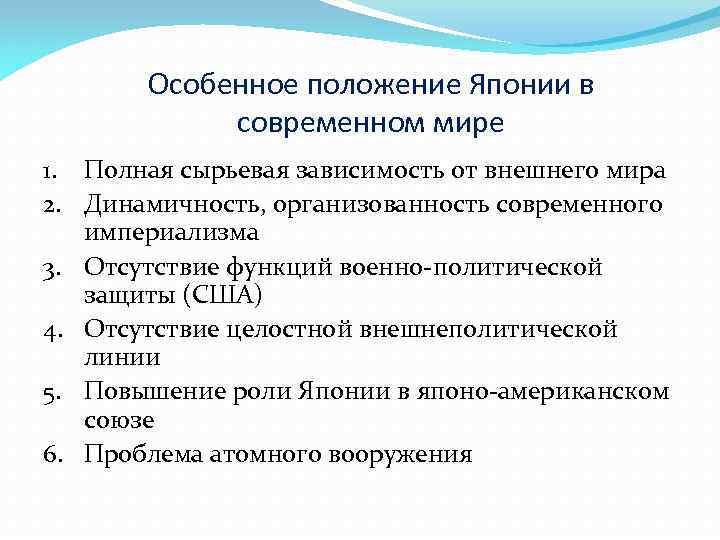 Особенное положение Японии в современном мире

1. Полная сырьевая зависимость от внешнего мира
2. Динамичность, организованность современного империализма
3. Отсутствие функций военно-политической защиты (США)
4. Отсутствие целостной внешнеполитической линии
5. Повышение роли Японии в японо-американском союзе
6. Проблема атомного вооружения